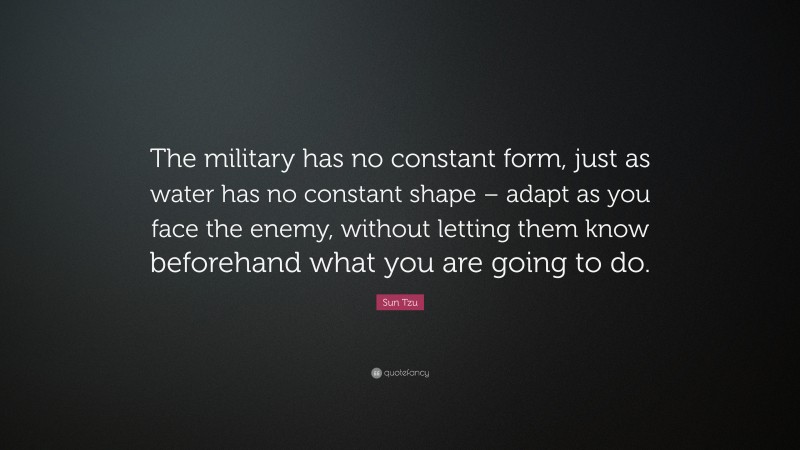 The military has no constant form, just as water has no constant shape – adapt as you face the enemy, without letting them know beforehand what you are going to do.

Sun Tzu

quotefancy